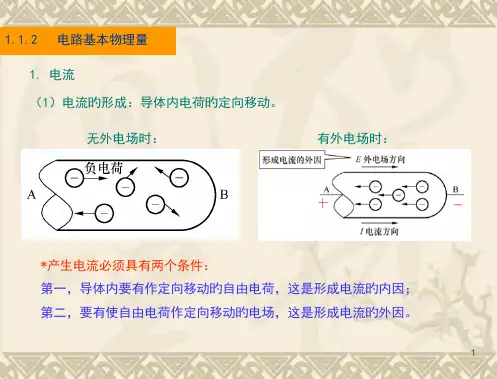 1.1.2　电路基本物理量

1. 电流

（1）电流的形成：导体内电荷的定向移动。

无外电场时：

负电荷

A

B

有外电场时：

形成电流的外因

$E$ 外电场方向

A

B

+

−

$I$ 电流方向

*产生电流必须具有两个条件：

第一，导体内要有作定向移动的自由电荷，这是形成电流的内因；

第二，要有使自由电荷作定向移动的电场，这是形成电流的外因。

1